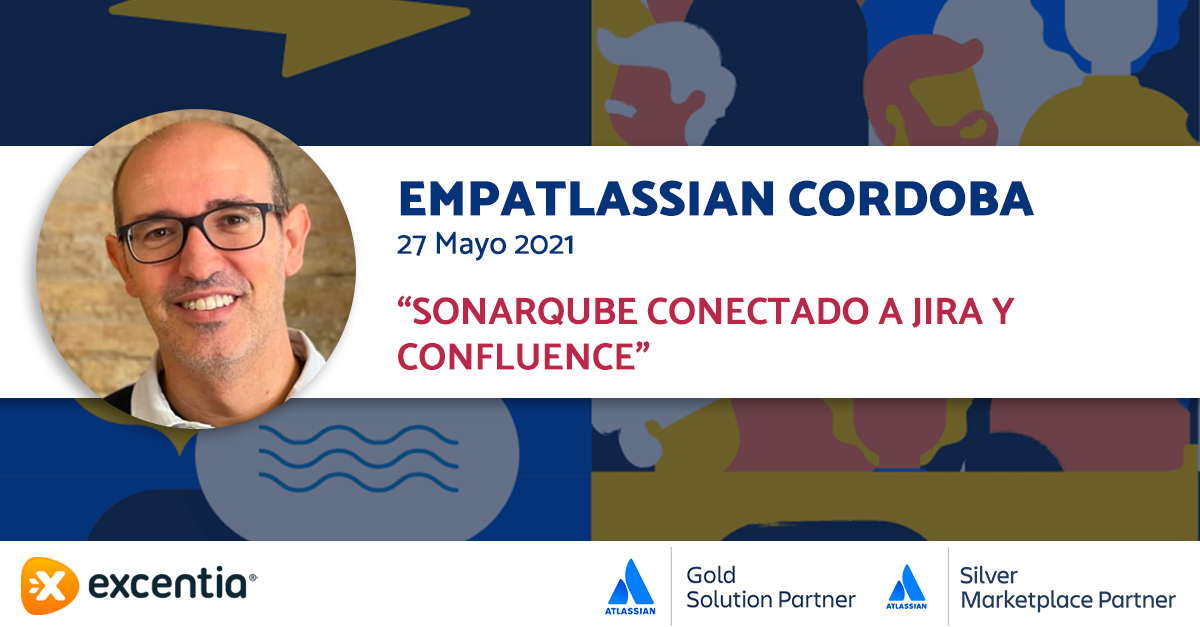 EMPATLASSIAN CORDOBA
27 Mayo 2021

“SONARQUBE CONECTADO A JIRA Y CONFLUENCE”

excentia®

ATLASSIAN
Gold
Solution Partner

ATLASSIAN
Silver
Marketplace Partner